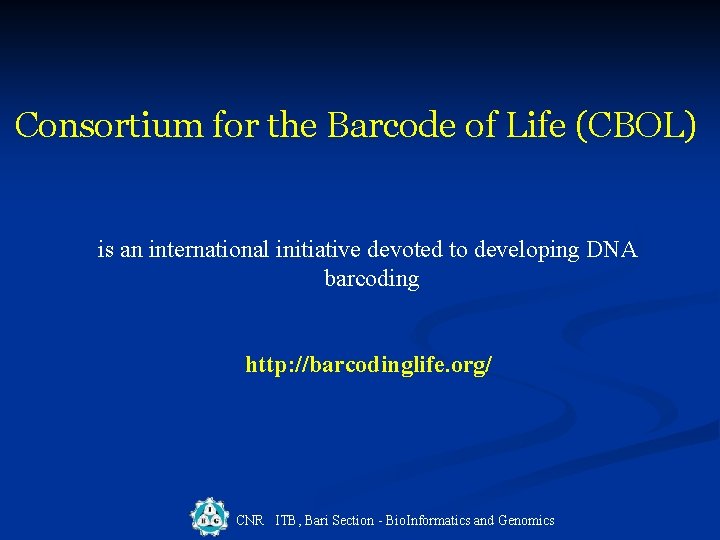 Consortium for the Barcode of Life (CBOL)

is an international initiative devoted to developing DNA barcoding

http://barcodinglife.org/

CNR ITB, Bari Section - BioInformatics and Genomics